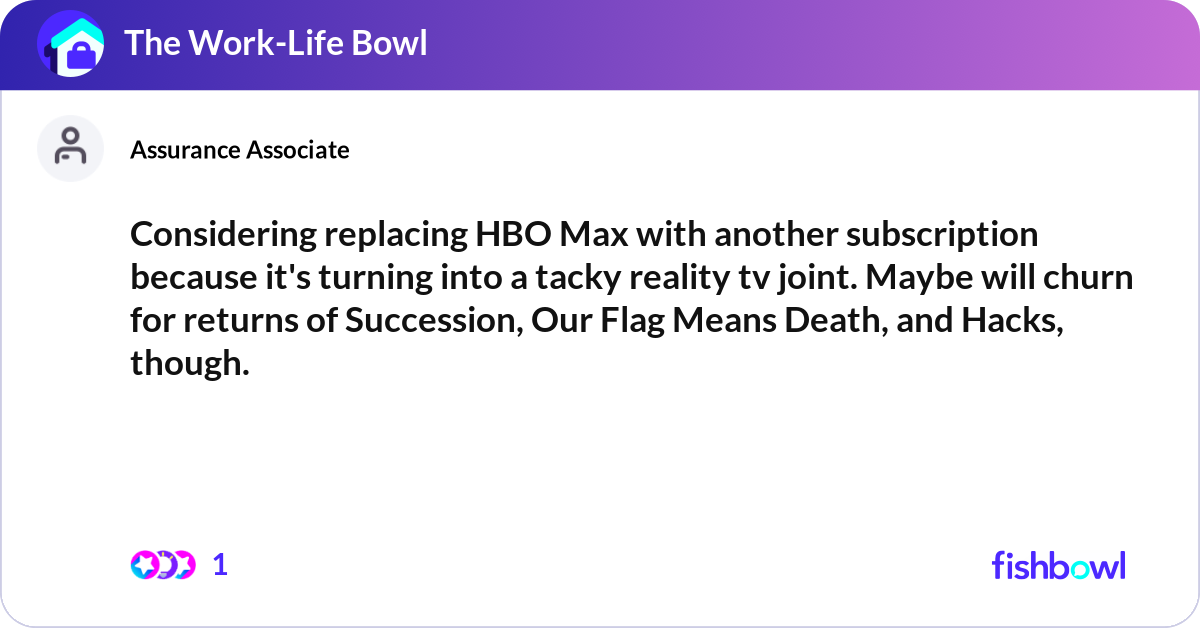 The Work-Life Bowl

Assurance Associate

Considering replacing HBO Max with another subscription because it's turning into a tacky reality tv joint. Maybe will churn for returns of Succession, Our Flag Means Death, and Hacks, though.

1

fishbowl